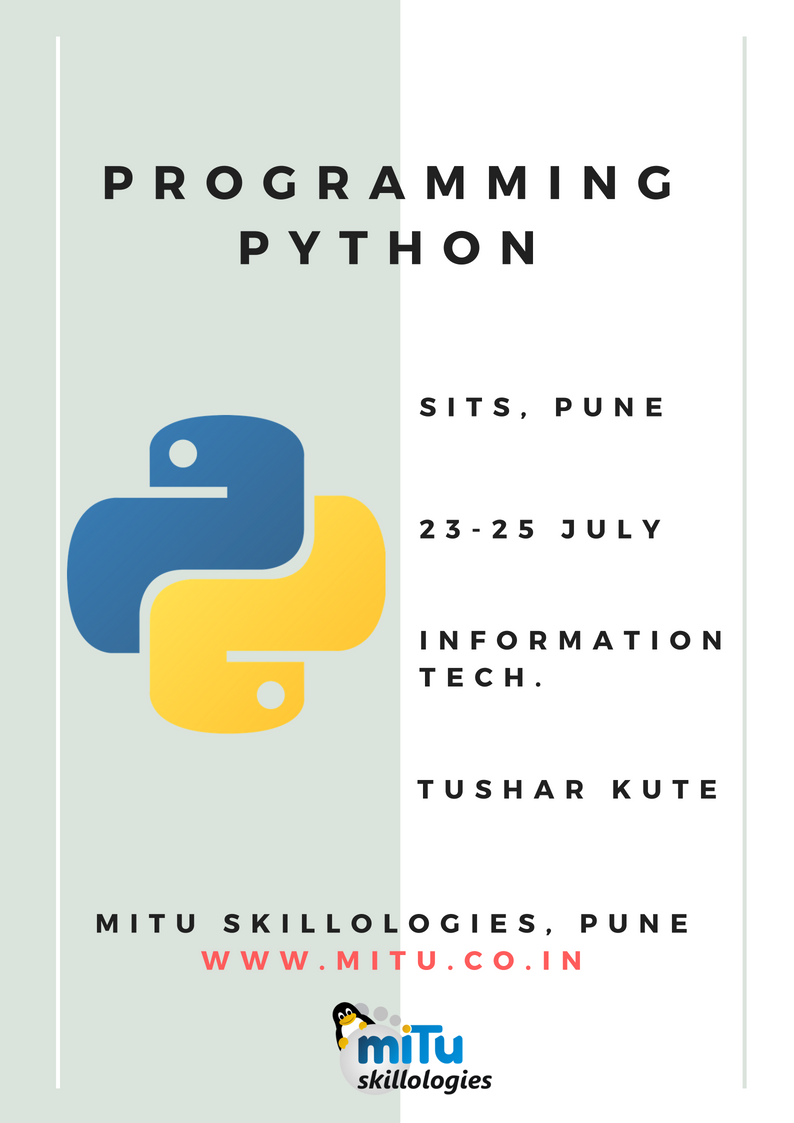 PROGRAMMING PYTHON

SITS, PUNE

23-25 JULY

INFORMATION TECH.

TUSHAR KUTE

MITU SKILLOLOGIES, PUNE
WWW.MITU.CO.IN

miTu skillologies